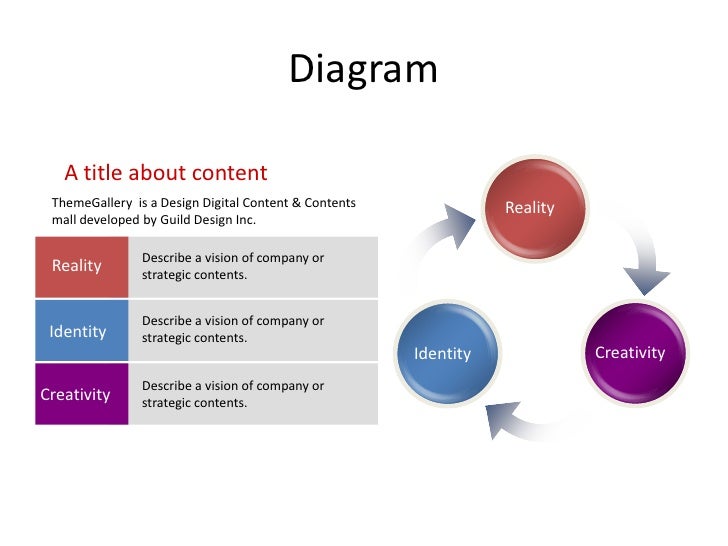 Diagram

A title about content

ThemeGallery is a Design Digital Content & Contents mall developed by Guild Design Inc.

| Reality | Describe a vision of company or strategic contents. |
|---|---|
| Identity | Describe a vision of company or strategic contents. |
| Creativity | Describe a vision of company or strategic contents. |

Reality

Creativity

Identity